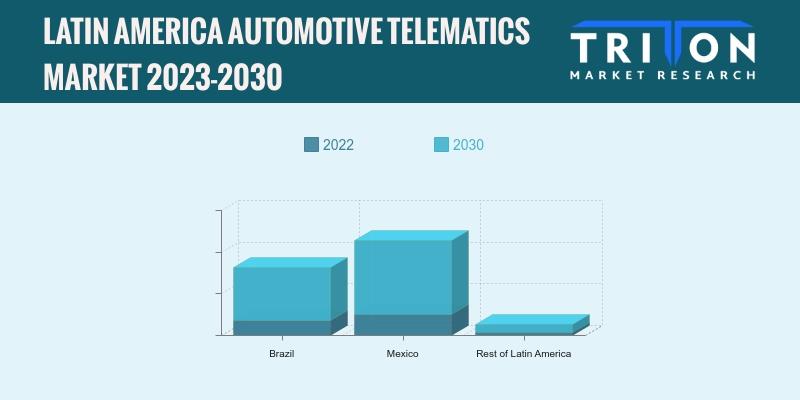 LATIN AMERICA AUTOMOTIVE TELEMATICS MARKET 2023-2030

TRITON
MARKET RESEARCH

2022
2030

Brazil
Mexico
Rest of Latin America